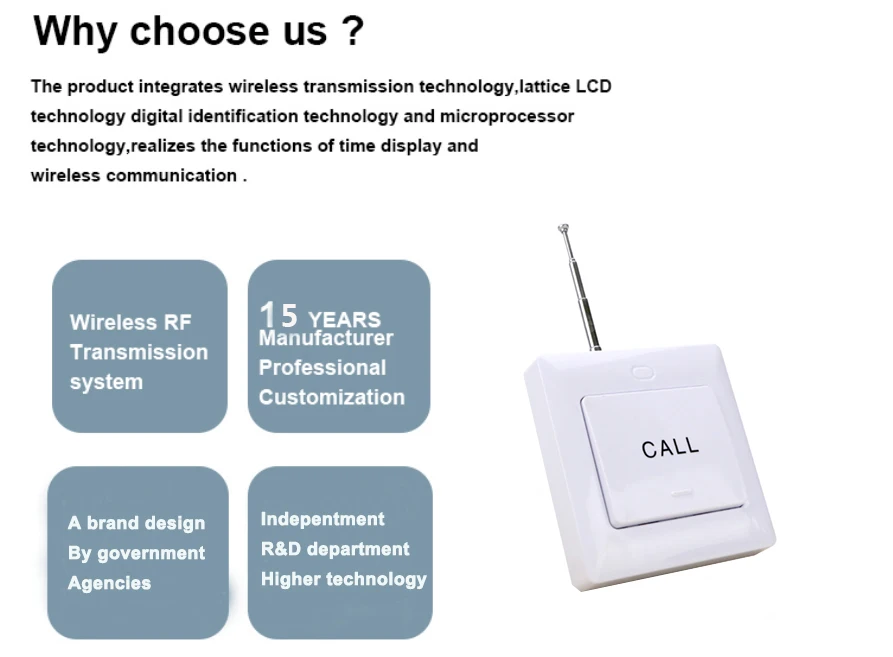 Why choose us ?

The product integrates wireless transmission technology,lattice LCD technology digital identification technology and microprocessor technology,realizes the functions of time display and wireless communication .

Wireless RF Transmission system

15 YEARS Manufacturer Professional Customization

A brand design By government Agencies

Indepentment R&D department Higher technology

CALL